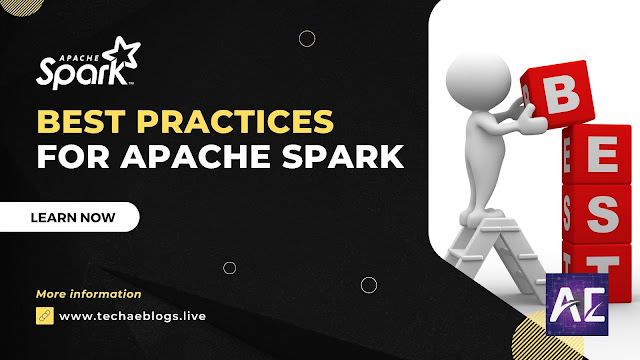 APACHE Spark™

BEST PRACTICES FOR APACHE SPARK

LEARN NOW

More information

www.techaeblogs.live

B
E
S
T

AE